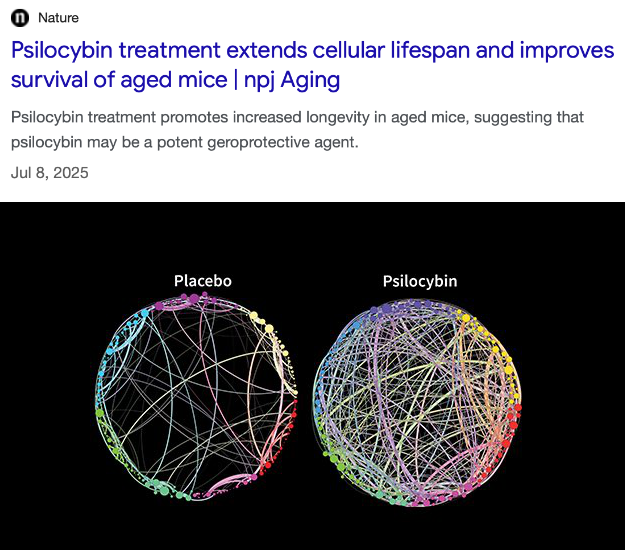 Nature

Psilocybin treatment extends cellular lifespan and improves survival of aged mice | npj Aging

Psilocybin treatment promotes increased longevity in aged mice, suggesting that psilocybin may be a potent geroprotective agent.

Jul 8, 2025

Placebo

Psilocybin